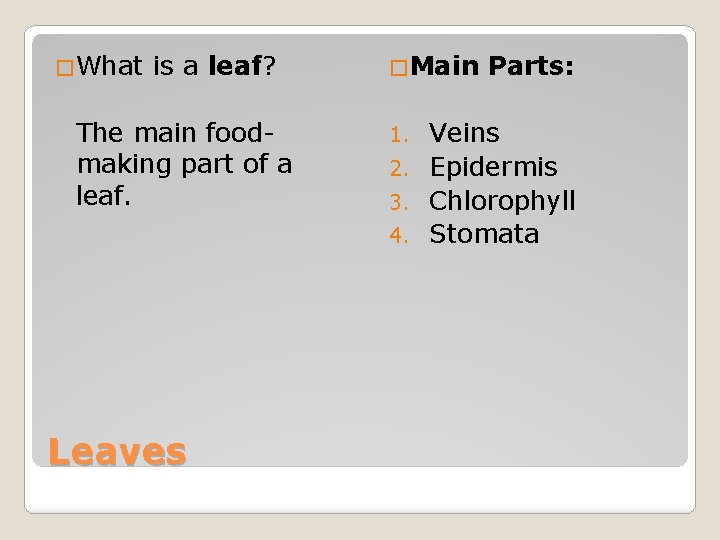 □ What is a leaf?

The main food-making part of a leaf.

□ Main Parts:

1. Veins
2. Epidermis
3. Chlorophyll
4. Stomata

Leaves